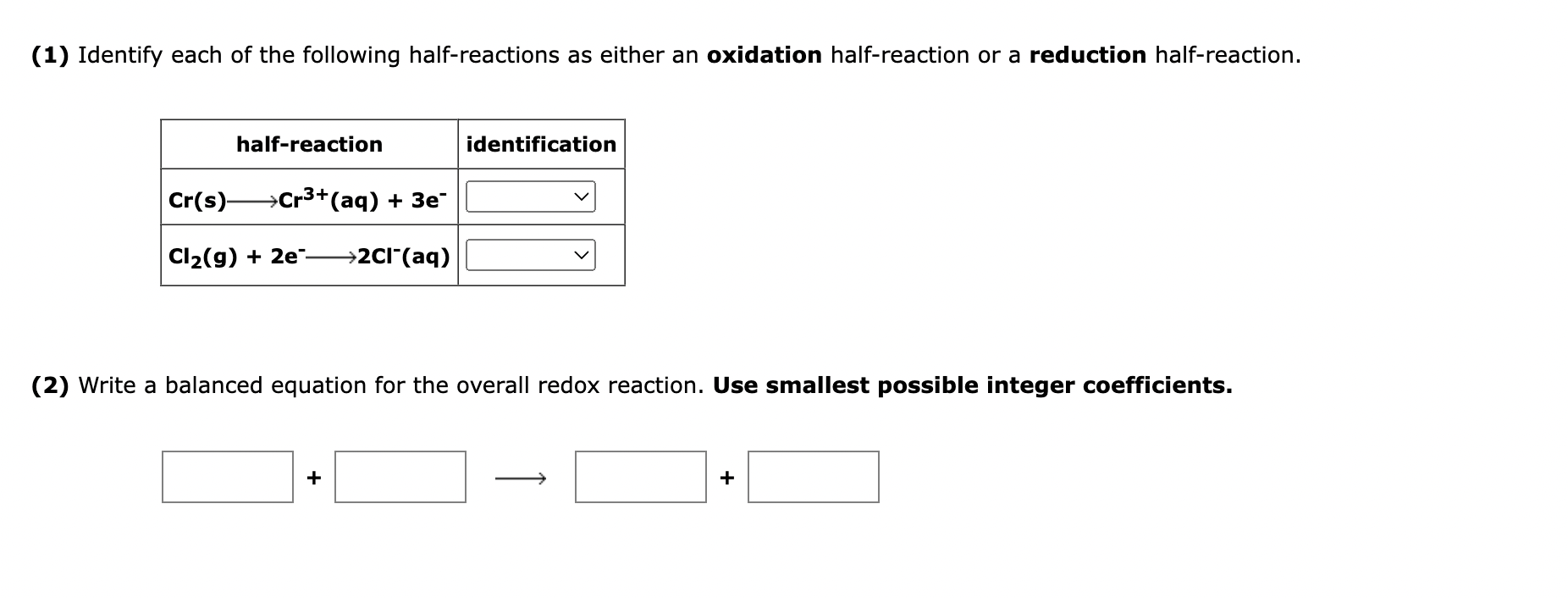 (1) Identify each of the following half-reactions as either an oxidation half-reaction or a reduction half-reaction.

| half-reaction | identification |
|---|---|
| $Cr(s) \longrightarrow Cr^{3+}(aq) + 3e^-$ | |
| $Cl_2(g) + 2e^- \longrightarrow 2Cl^-(aq)$ | |

(2) Write a balanced equation for the overall redox reaction. Use smallest possible integer coefficients.

+ $\longrightarrow$ +